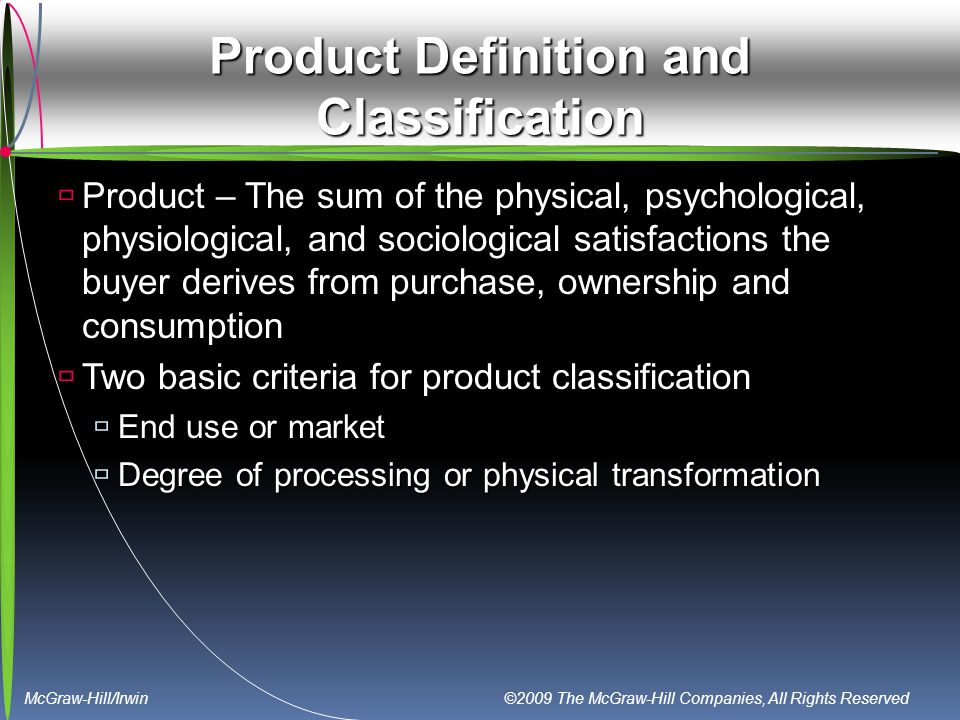 Product Definition and Classification

Product – The sum of the physical, psychological, physiological, and sociological satisfactions the buyer derives from purchase, ownership and consumption

Two basic criteria for product classification

End use or market

Degree of processing or physical transformation

McGraw-Hill/Irwin

©2009 The McGraw-Hill Companies, All Rights Reserved